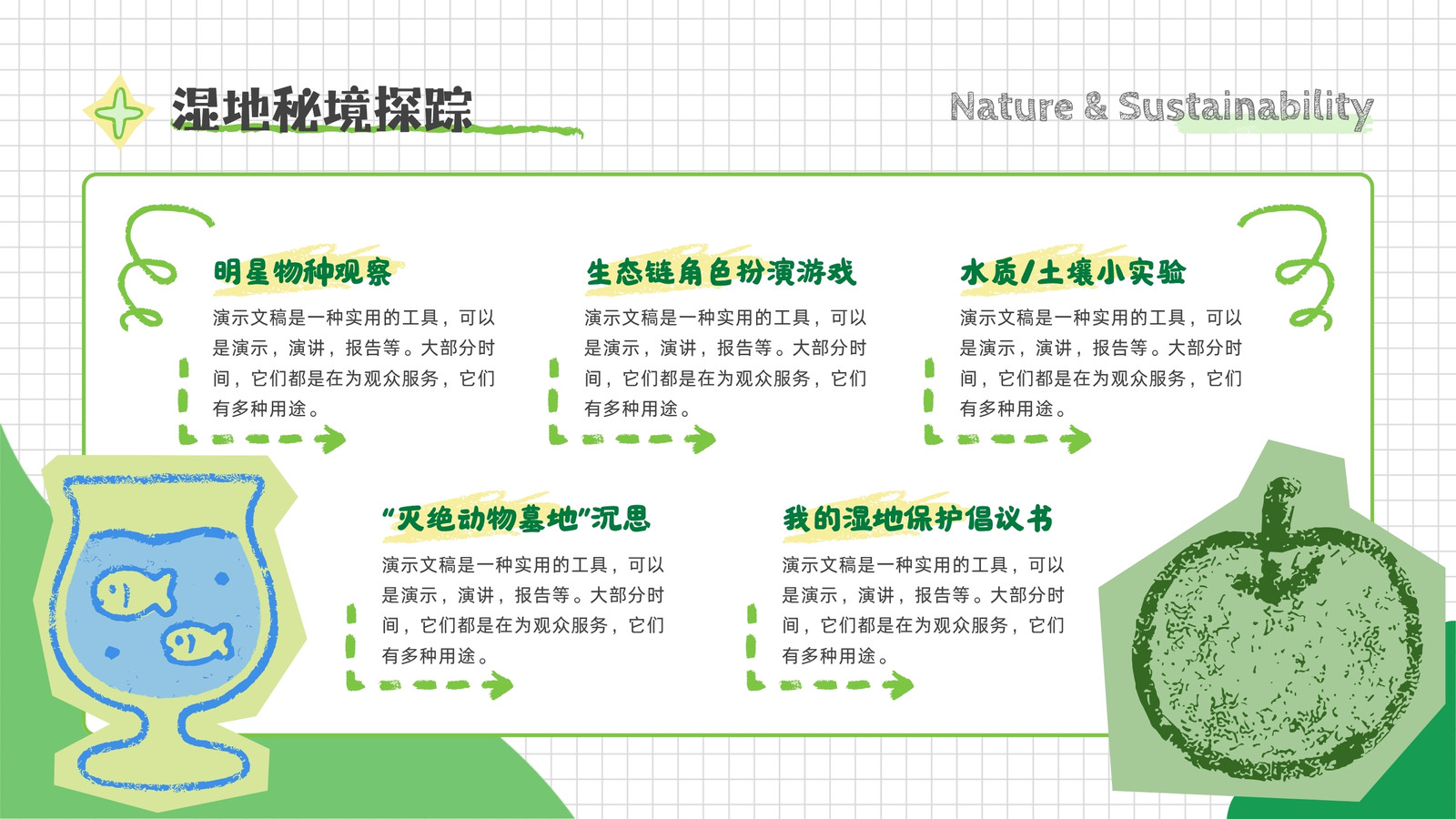 湿地秘境探踪

Nature & Sustainability

明星物种观察

演示文稿是一种实用的工具，可以是演示，演讲，报告等。大部分时间，它们都是在为观众服务，它们有多种用途。

生态链角色扮演游戏

演示文稿是一种实用的工具，可以是演示，演讲，报告等。大部分时间，它们都是在为观众服务，它们有多种用途。

水质/土壤小实验

演示文稿是一种实用的工具，可以是演示，演讲，报告等。大部分时间，它们都是在为观众服务，它们有多种用途。

“灭绝动物墓地”沉思

演示文稿是一种实用的工具，可以是演示，演讲，报告等。大部分时间，它们都是在为观众服务，它们有多种用途。

我的湿地保护倡议书

演示文稿是一种实用的工具，可以是演示，演讲，报告等。大部分时间，它们都是在为观众服务，它们有多种用途。